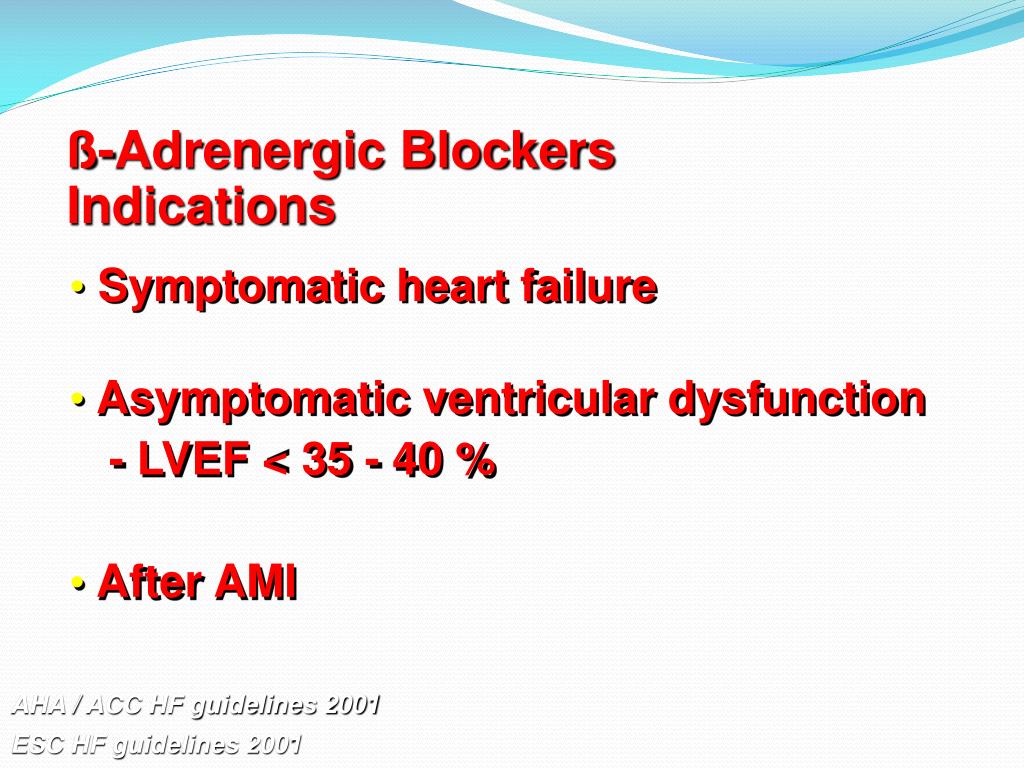 ß-Adrenergic Blockers
Indications

• Symptomatic heart failure

• Asymptomatic ventricular dysfunction
- LVEF < 35 - 40 %

• After AMI

AHA / ACC HF guidelines 2001
ESC HF guidelines 2001